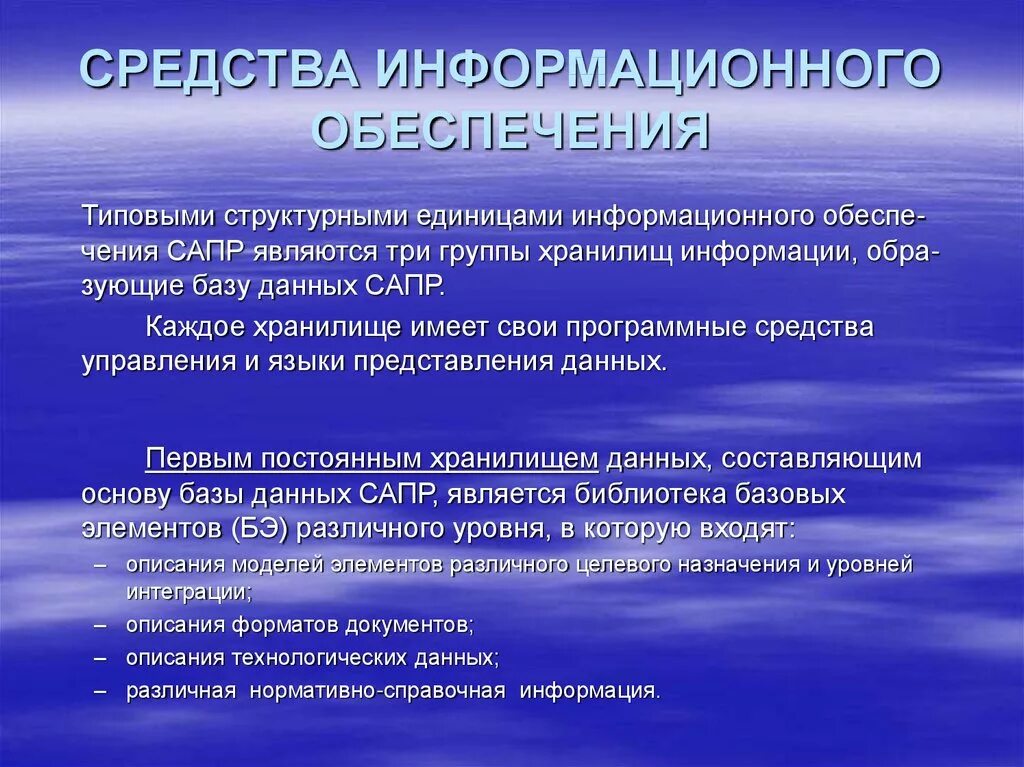 СРЕДСТВА ИНФОРМАЦИОННОГО ОБЕСПЕЧЕНИЯ

Типовыми структурными единицами информационного обеспечения САПР являются три группы хранилищ информации, образующие базу данных САПР.

Каждое хранилище имеет свои программные средства управления и языки представления данных.

Первым постоянным хранилищем данных, составляющим основу базы данных САПР, является библиотека базовых элементов (БЭ) различного уровня, в которую входят:

– описания моделей элементов различного целевого назначения и уровней интеграции;
– описания форматов документов;
– описания технологических данных;
– различная нормативно-справочная информация.